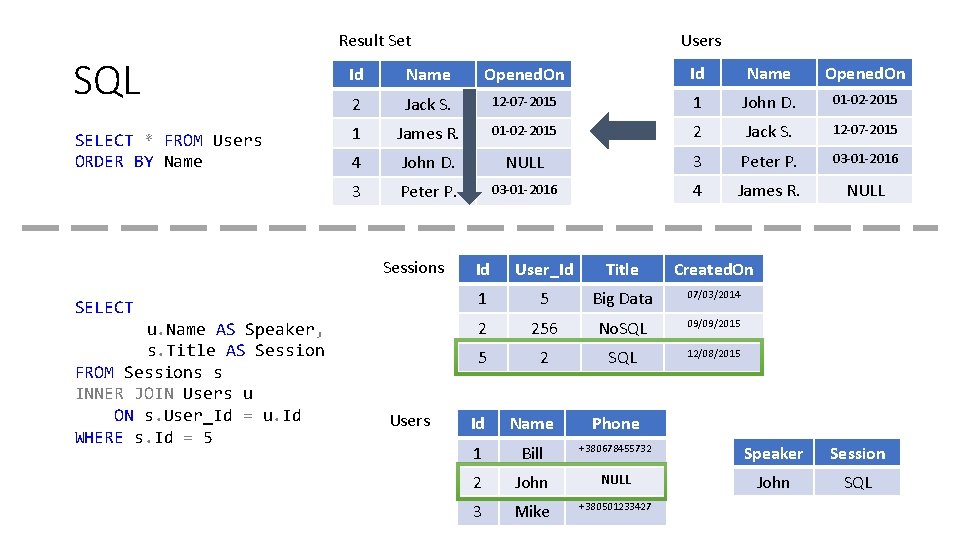 SQL

SELECT * FROM Users
ORDER BY Name

Result Set

| Id | Name | OpenedOn |
|---|---|---|
| 2 | Jack S. | 12-07-2015 |
| 1 | James R. | 01-02-2015 |
| 4 | John D. | NULL |
| 3 | Peter P. | 03-01-2016 |

Users

| Id | Name | OpenedOn |
|---|---|---|
| 1 | John D. | 01-02-2015 |
| 2 | Jack S. | 12-07-2015 |
| 3 | Peter P. | 03-01-2016 |
| 4 | James R. | NULL |

SELECT
u.Name AS Speaker,
s.Title AS Session
FROM Sessions s
INNER JOIN Users u
ON s.User_Id = u.Id
WHERE s.Id = 5

Sessions

| Id | User_Id | Title | CreatedOn |
|---|---|---|---|
| 1 | 5 | Big Data | 07/03/2014 |
| 2 | 256 | NoSQL | 09/09/2015 |
| 5 | 2 | SQL | 12/08/2015 |

Users

| Id | Name | Phone |
|---|---|---|
| 1 | Bill | +380678455732 |
| 2 | John | NULL |
| 3 | Mike | +380501233427 |

| Speaker | Session |
|---|---|
| John | SQL |